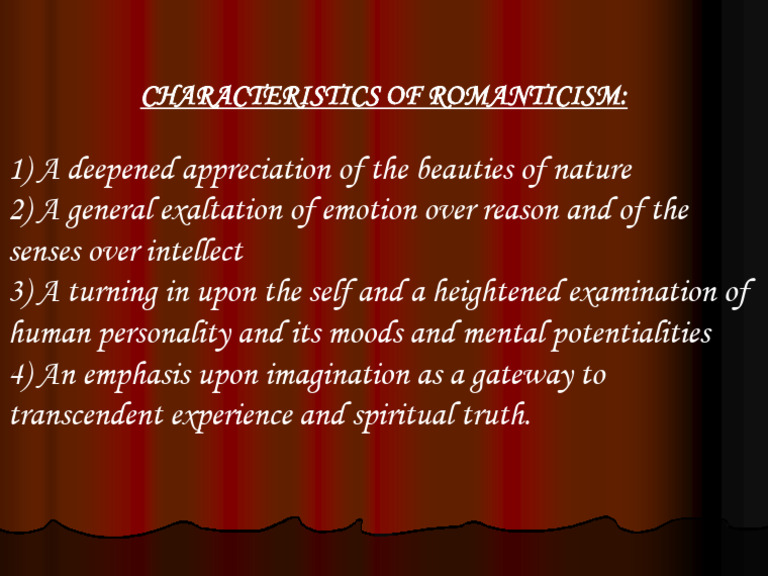 CHARACTERISTICS OF ROMANTICISM:

1) A deepened appreciation of the beauties of nature
2) A general exaltation of emotion over reason and of the senses over intellect
3) A turning in upon the self and a heightened examination of human personality and its moods and mental potentialities
4) An emphasis upon imagination as a gateway to transcendent experience and spiritual truth.